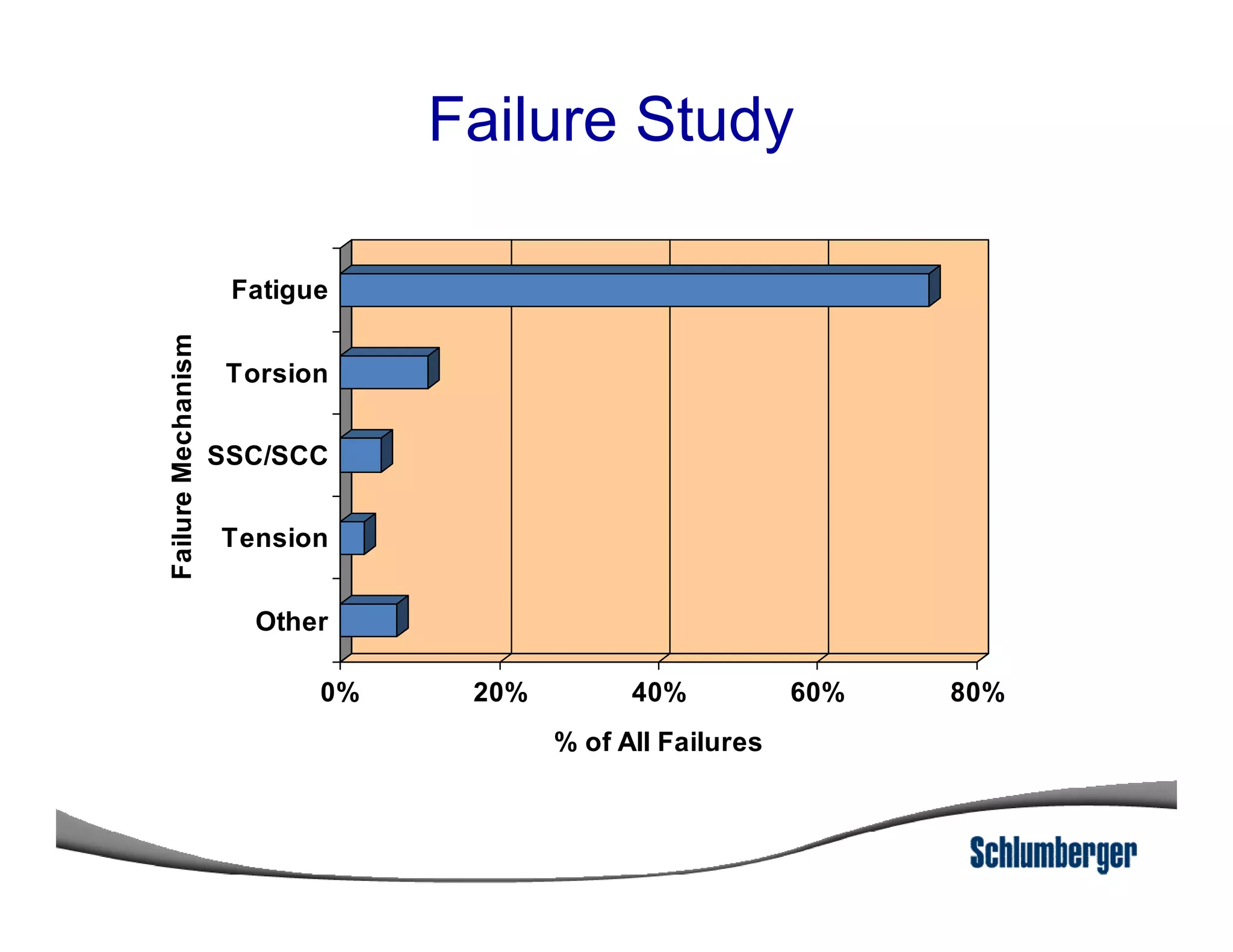 Failure Study

Failure Mechanism

Fatigue
Torsion
SSC/SCC
Tension
Other

0%
20%
40%
60%
80%

% of All Failures

Schlumberger